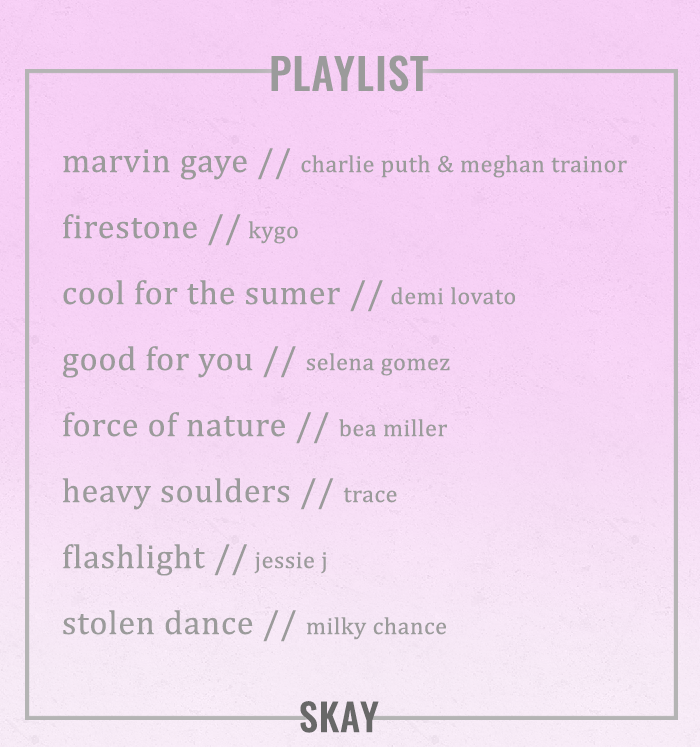 PLAYLIST

marvin gaye // charlie puth & meghan trainor

firestone // kygo

cool for the sumer // demi lovato

good for you // selena gomez

force of nature // bea miller

heavy soulders // trace

flashlight // jessie j

stolen dance // milky chance

SKAY